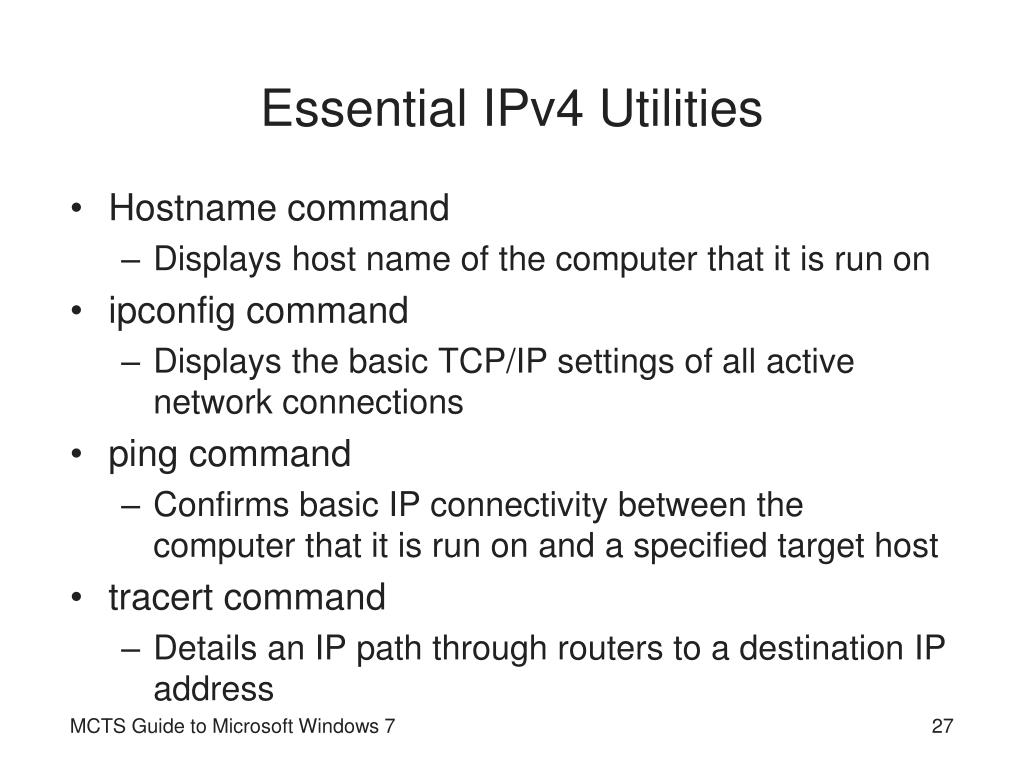 Essential IPv4 Utilities

• Hostname command
– Displays host name of the computer that it is run on
• ipconfig command
– Displays the basic TCP/IP settings of all active network connections
• ping command
– Confirms basic IP connectivity between the computer that it is run on and a specified target host
• tracert command
– Details an IP path through routers to a destination IP address

MCTS Guide to Microsoft Windows 7

27